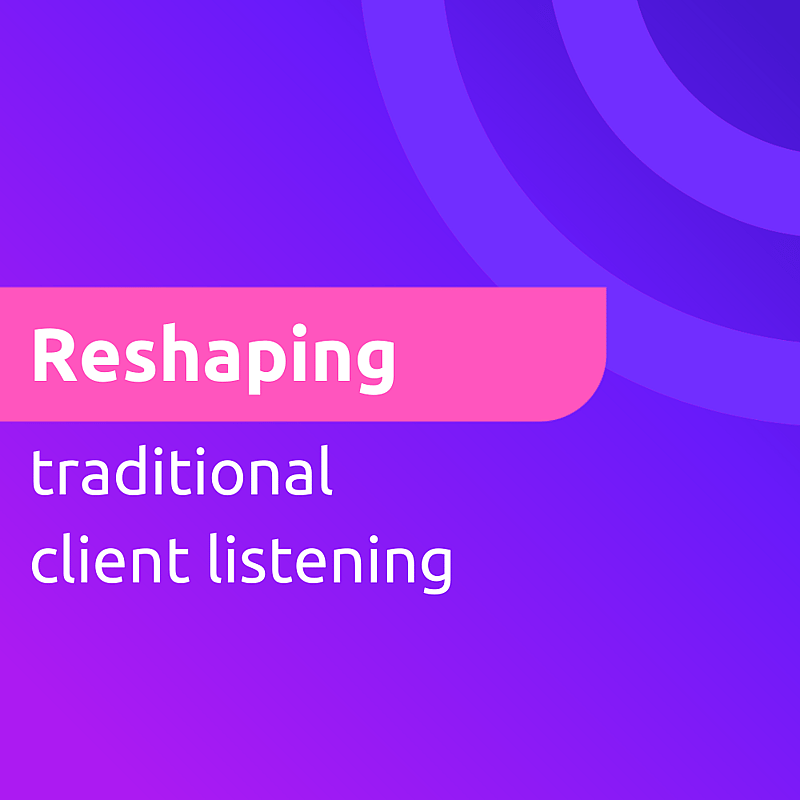 Reshaping

traditional client listening